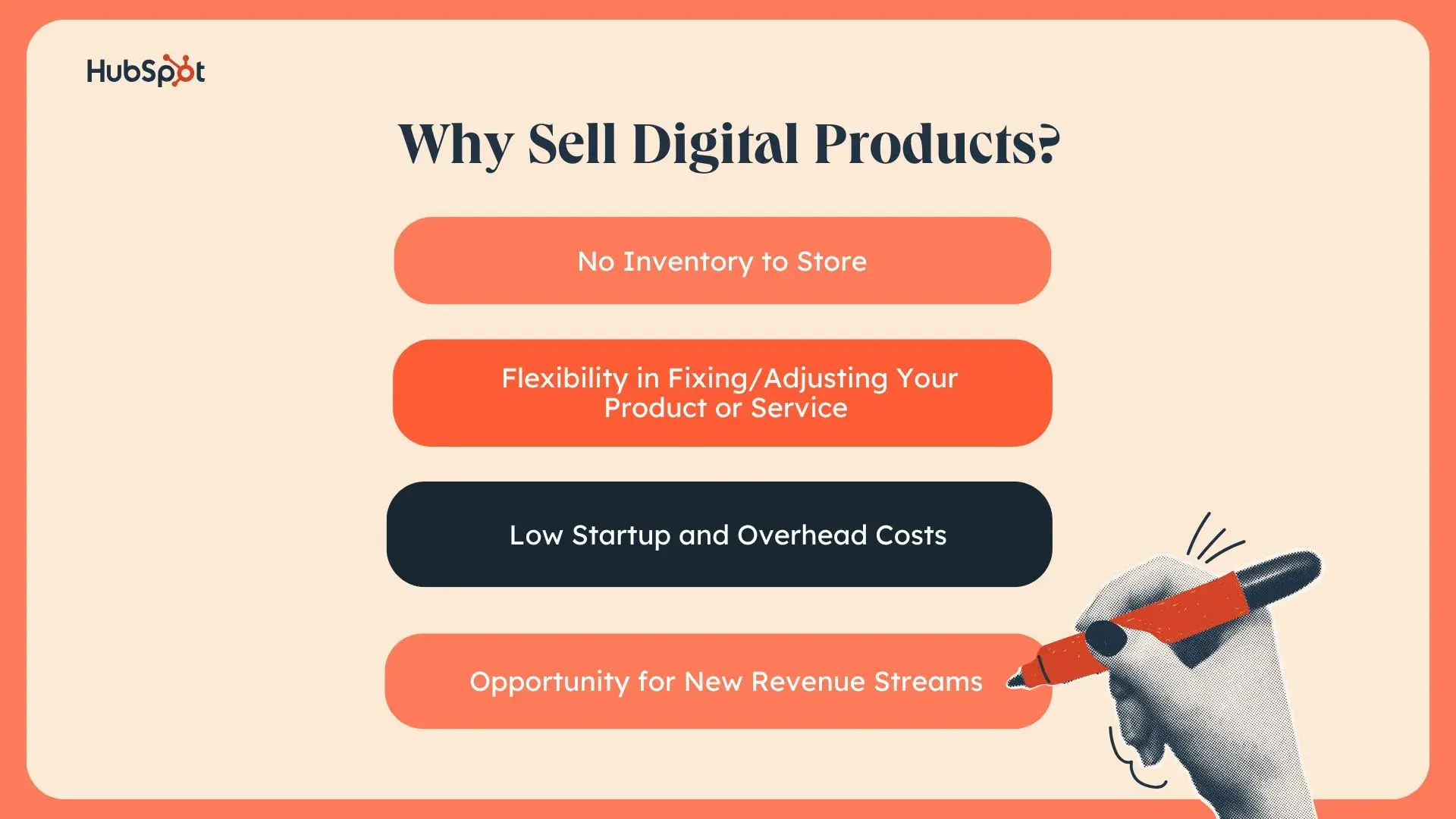 HubSpot

Why Sell Digital Products?

No Inventory to Store

Flexibility in Fixing/Adjusting Your Product or Service

Low Startup and Overhead Costs

Opportunity for New Revenue Streams